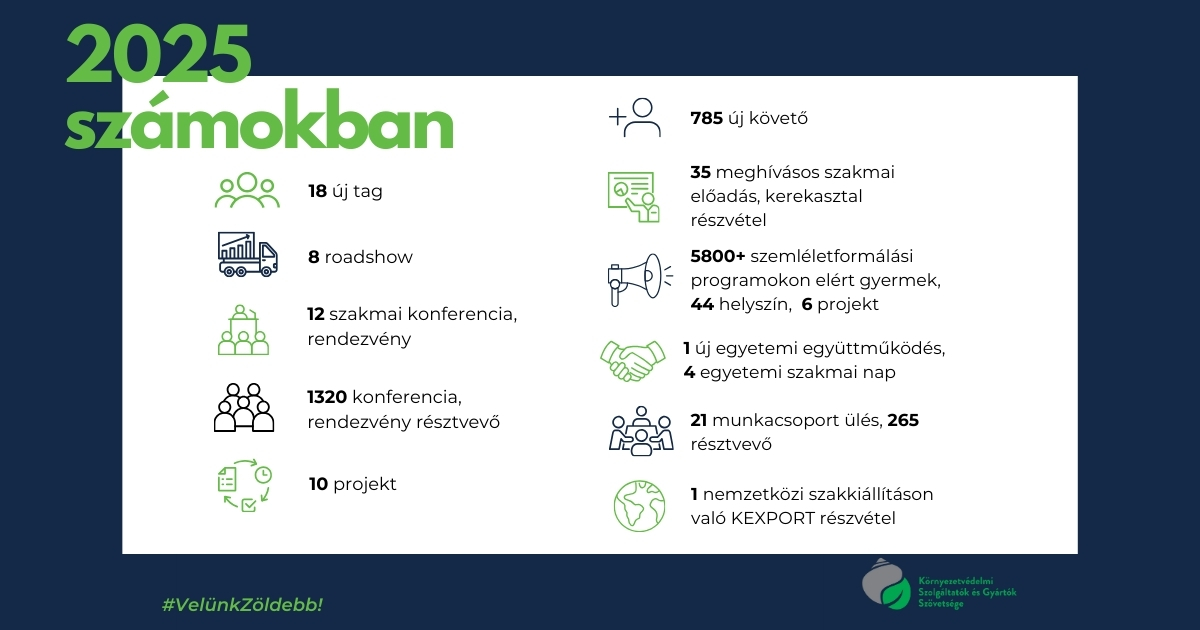 2025 számokban

18 új tag

8 roadshow

12 szakmai konferencia, rendezvény

1320 konferencia, rendezvény résztvevő

10 projekt

785 új követő

35 meghívásos szakmai előadás, kerekasztal részvétel

5800+ szemléletformálási programokon elért gyermek, 44 helyszín, 6 projekt

1 új egyetemi együttműködés, 4 egyetemi szakmai nap

21 munkacsoport ülés, 265 résztvevő

1 nemzetközi szakkiállításon való KEXPORT részvétel

#VelünkZöldebb!

Környezetvédelmi Szolgáltatók és Gyártók Szövetsége